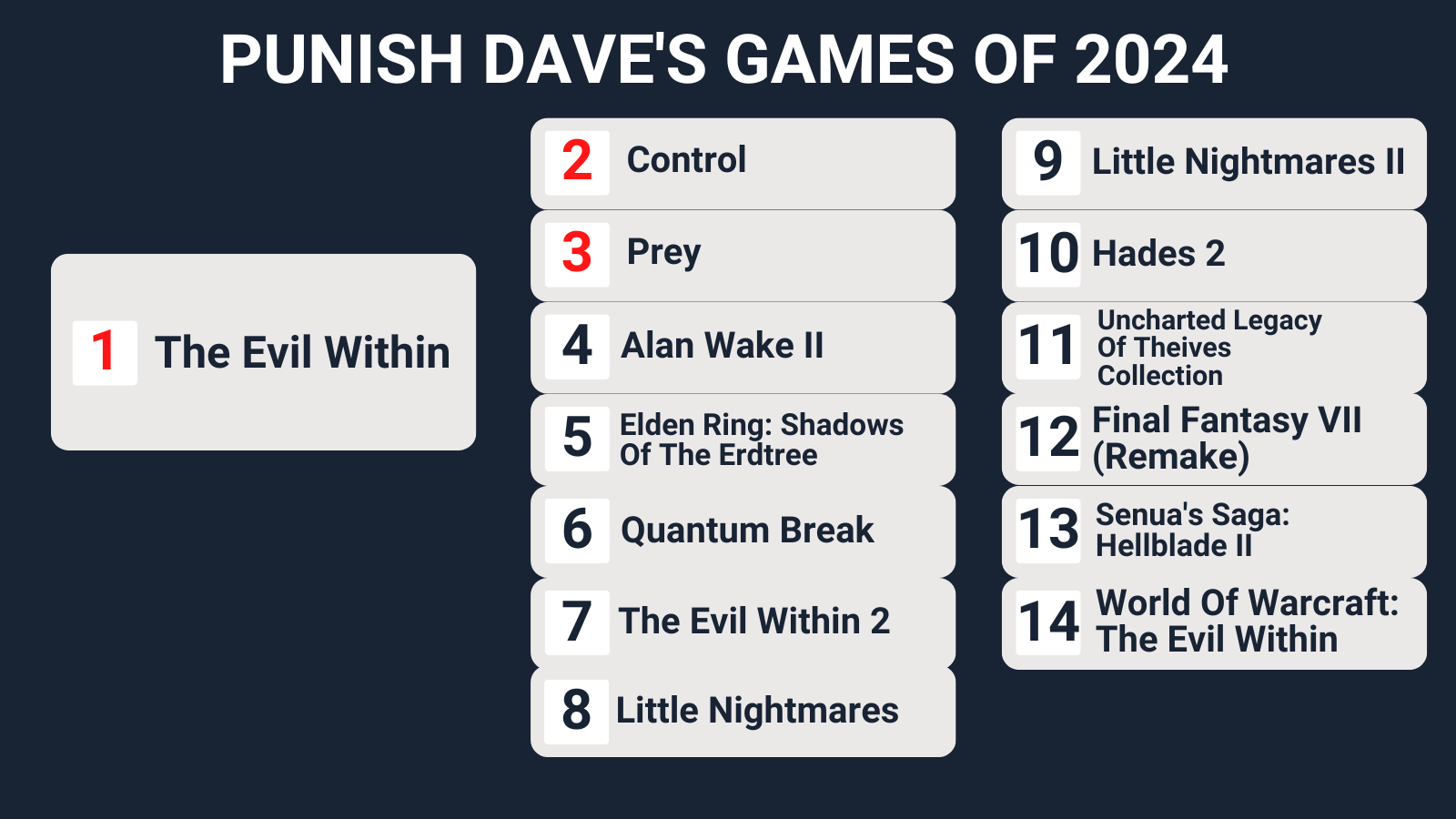 PUNISH DAVE'S GAMES OF 2024

1 The Evil Within

2 Control

3 Prey

4 Alan Wake II

5 Elden Ring: Shadows Of The Erdtree

6 Quantum Break

7 The Evil Within 2

8 Little Nightmares

9 Little Nightmares II

10 Hades 2

11 Uncharted Legacy Of Theives Collection

12 Final Fantasy VII (Remake)

13 Senua's Saga: Hellblade II

14 World Of Warcraft: The Evil Within